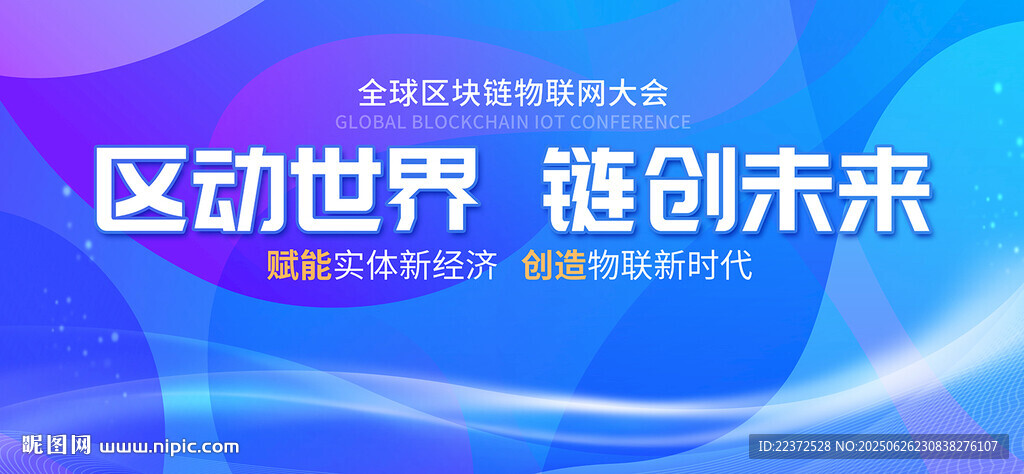 全球区块链物联网大会
GLOBAL BLOCKCHAIN IOT CONFERENCE

区动世界 链创未来

赋能实体新经济 创造物联新时代

昵图网 www.nipic.com

ID:22372528 NO:20250626230838276107